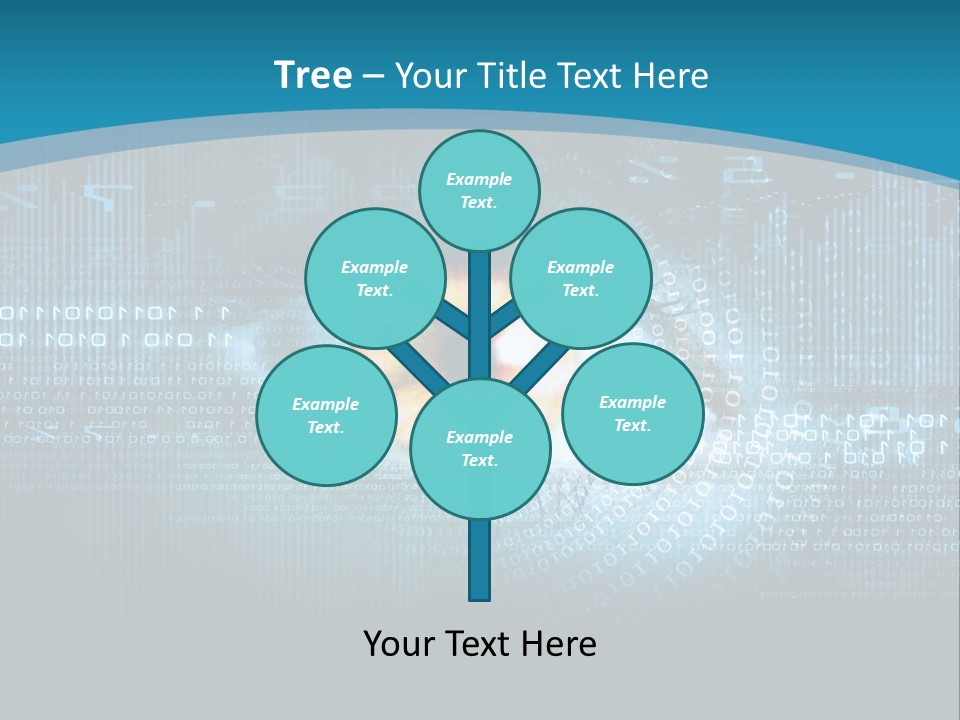 Tree – Your Title Text Here

Example Text.

Example Text.

Example Text.

Example Text.

Example Text.

Example Text.

Your Text Here